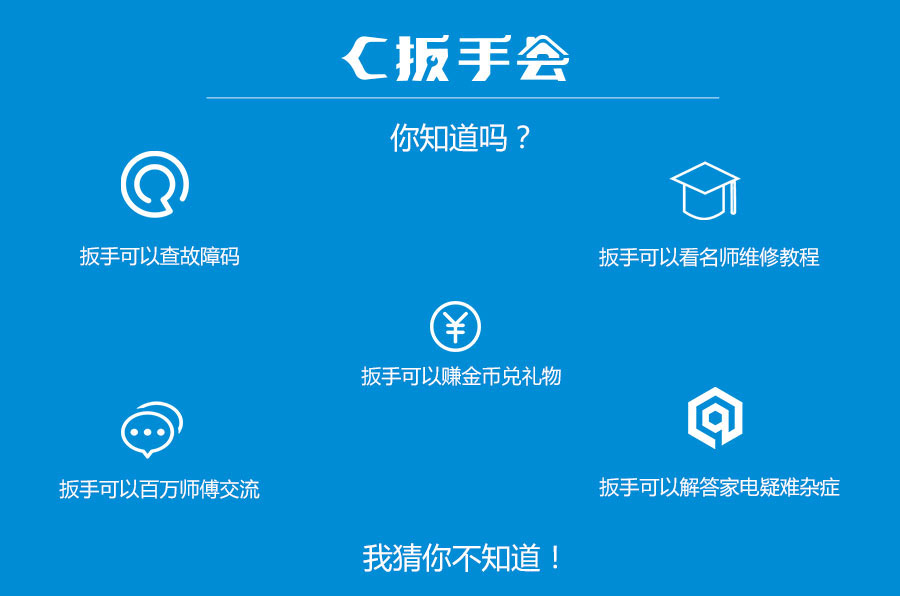 扳手会

你知道吗？

扳手可以查故障码

扳手可以看名师维修教程

¥

扳手可以赚金币兑礼物

扳手可以百万师傅交流

扳手可以解答家电疑难杂症

我猜你不知道！